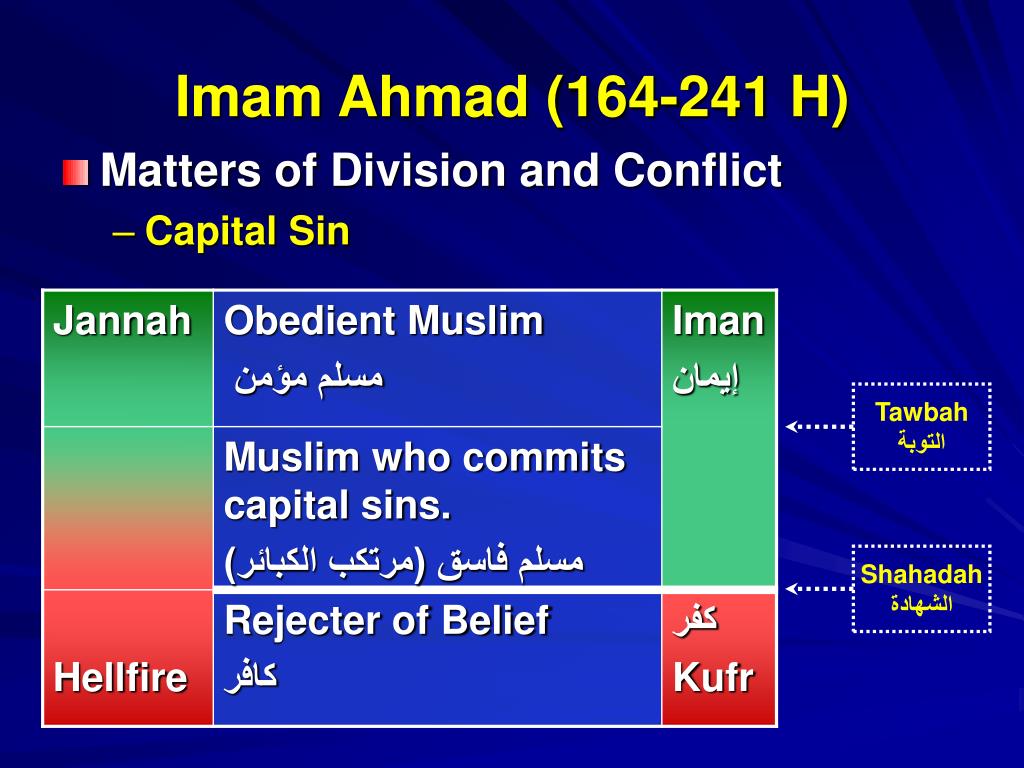 Imam Ahmad (164-241 H)

Matters of Division and Conflict

– Capital Sin

| Jannah | Obedient Muslim مسلم مؤمن | Iman إيمان |
|---|---|---|
| | Muslim who commits capital sins. مسلم فاسق (مرتكب الكبائر) | |
| Hellfire | Rejecter of Belief كافر | كفر Kufr |

Tawbah
التوبة

Shahadah
الشهادة